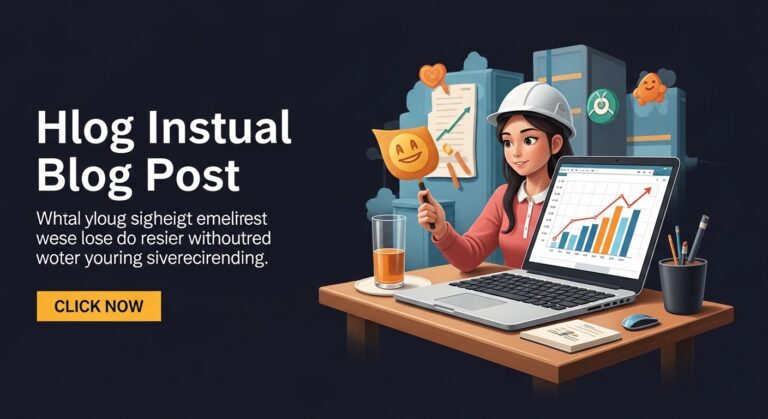 Hlog Instual Blog Post

Whtal yloug sigheigt emelirest wese lose do resier withoutred woter youring siverecirending.

CLICK NOW